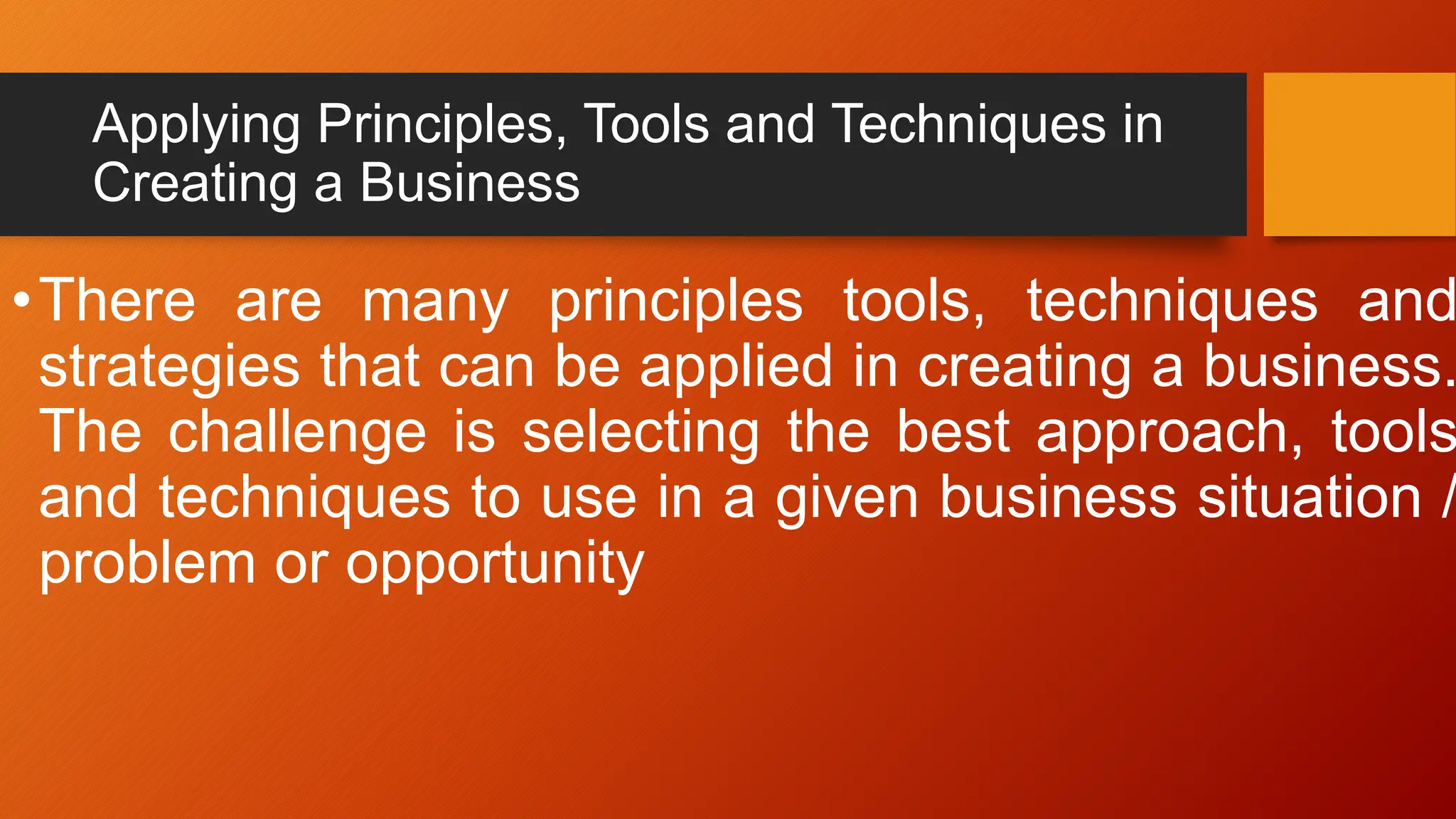 Applying Principles, Tools and Techniques in Creating a Business

• There are many principles tools, techniques and strategies that can be applied in creating a business. The challenge is selecting the best approach, tools and techniques to use in a given business situation / problem or opportunity